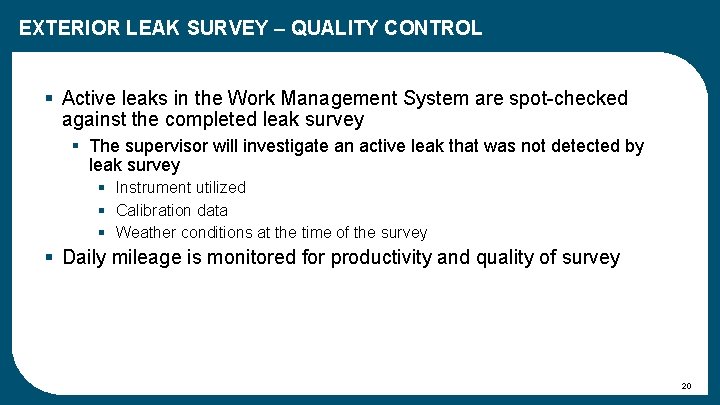 EXTERIOR LEAK SURVEY – QUALITY CONTROL

▪ Active leaks in the Work Management System are spot-checked against the completed leak survey

▪ The supervisor will investigate an active leak that was not detected by leak survey

▪ Instrument utilized

▪ Calibration data

▪ Weather conditions at the time of the survey

▪ Daily mileage is monitored for productivity and quality of survey

20